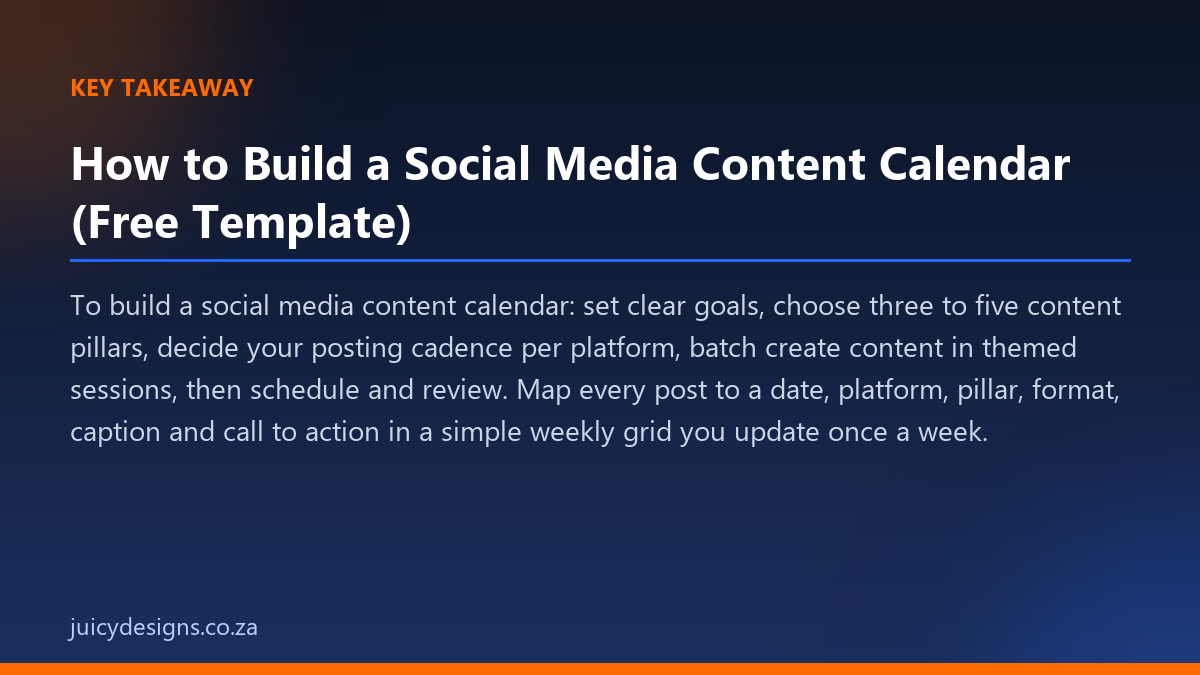 KEY TAKEAWAY

How to Build a Social Media Content Calendar (Free Template)

To build a social media content calendar: set clear goals, choose three to five content pillars, decide your posting cadence per platform, batch create content in themed sessions, then schedule and review. Map every post to a date, platform, pillar, format, caption and call to action in a simple weekly grid you update once a week.

juicydesigns.co.za